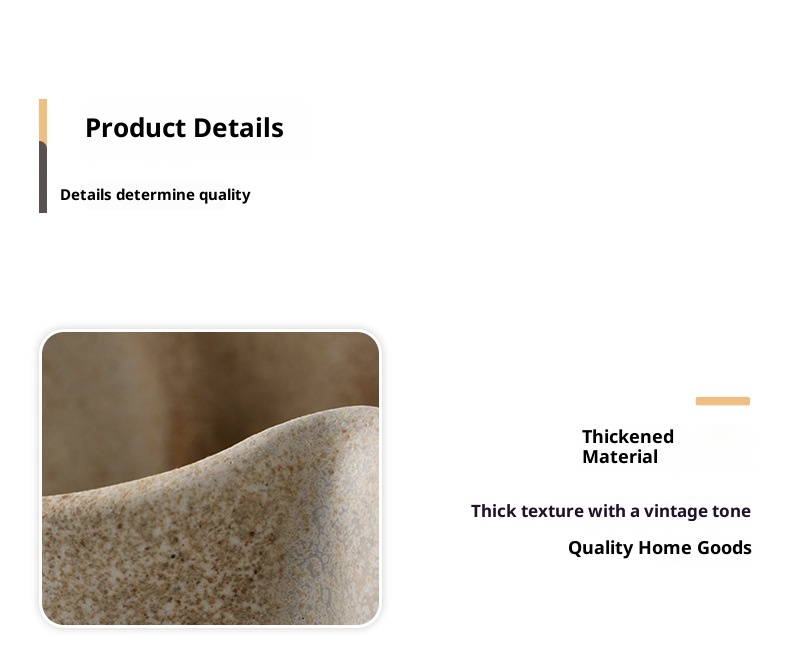 Product Details

Details determine quality

Thickened Material

Thick texture with a vintage tone

Quality Home Goods